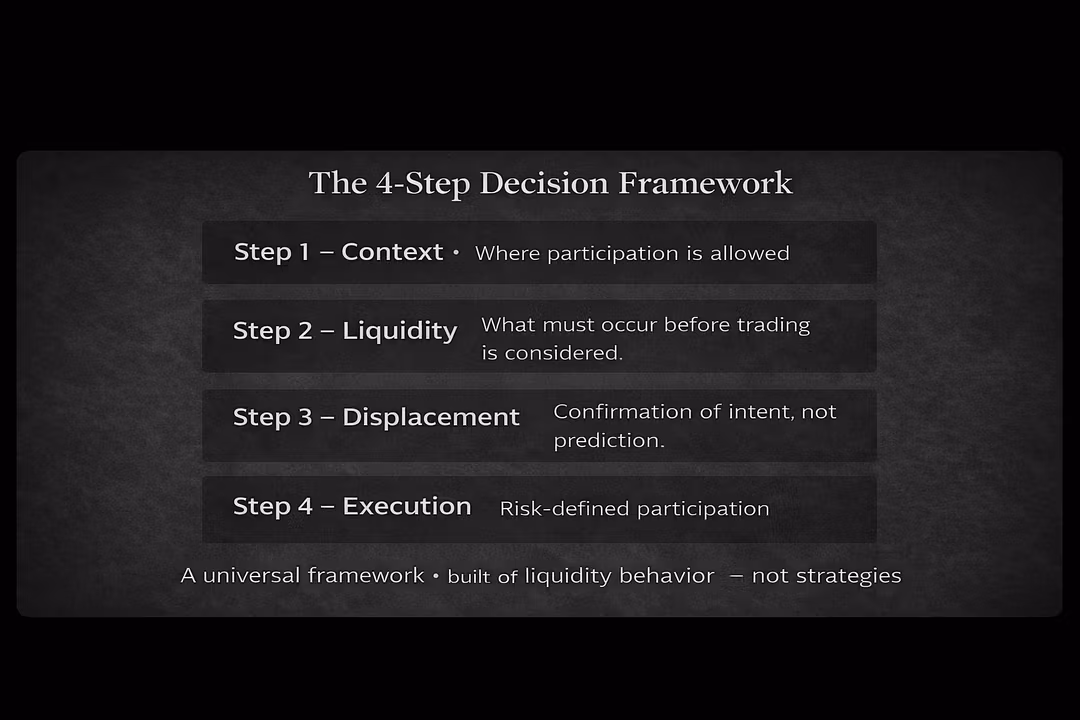 The 4-Step Decision Framework

Step 1 – Context • Where participation is allowed

Step 2 – Liquidity What must occur before trading is considered.

Step 3 – Displacement Confirmation of intent, not prediction.

Step 4 – Execution Risk-defined participation

A universal framework • built of liquidity behavior – not strategies